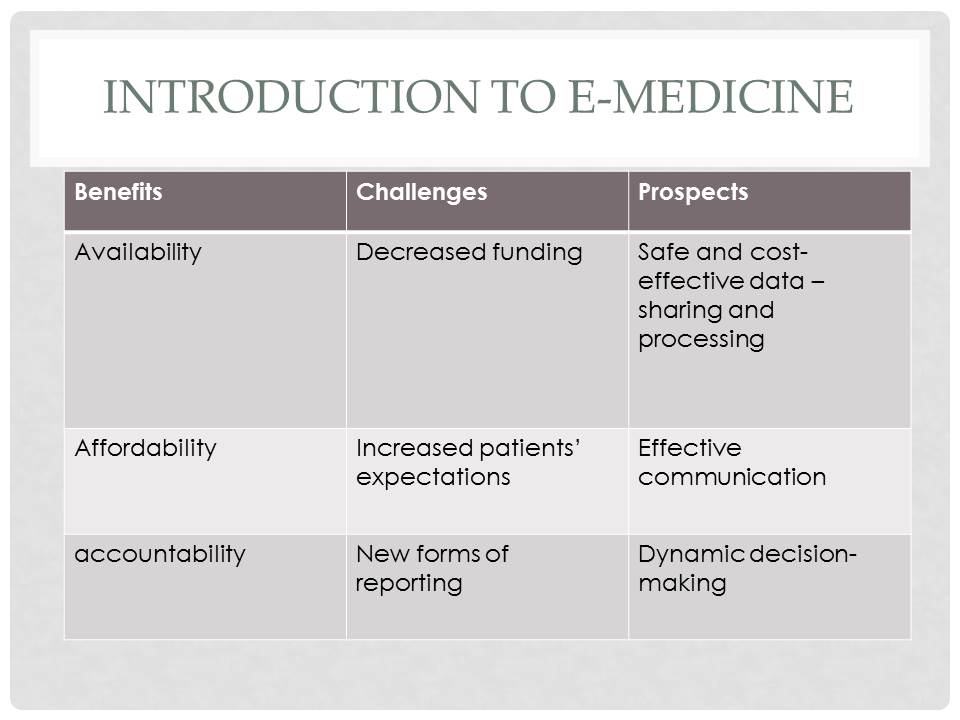 INTRODUCTION TO E-MEDICINE

| Benefits | Challenges | Prospects |
|---|---|---|
| Availability | Decreased funding | Safe and cost-effective data – sharing and processing |
| Affordability | Increased patients' expectations | Effective communication |
| accountability | New forms of reporting | Dynamic decision-making |